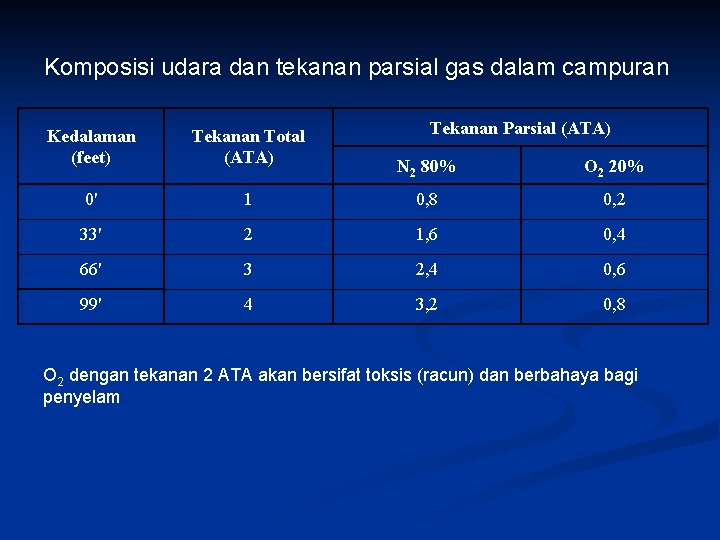 Komposisi udara dan tekanan parsial gas dalam campuran

| Kedalaman (feet) | Tekanan Total (ATA) | Tekanan Parsial (ATA) | |
|---|---|---|---|
| | | $N_2$ 80% | $O_2$ 20% |
| 0' | 1 | 0,8 | 0,2 |
| 33' | 2 | 1,6 | 0,4 |
| 66' | 3 | 2,4 | 0,6 |
| 99' | 4 | 3,2 | 0,8 |

$O_2$ dengan tekanan 2 ATA akan bersifat toksis (racun) dan berbahaya bagi penyelam